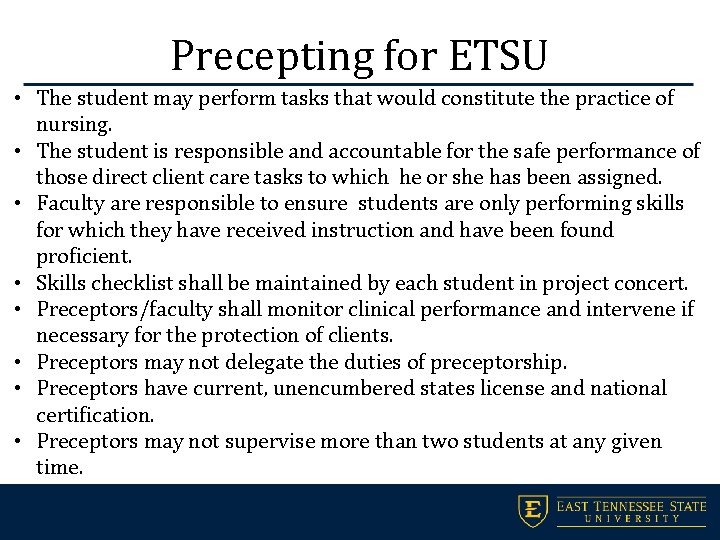 Precepting for ETSU

• The student may perform tasks that would constitute the practice of nursing.
• The student is responsible and accountable for the safe performance of those direct client care tasks to which he or she has been assigned.
• Faculty are responsible to ensure students are only performing skills for which they have received instruction and have been found proficient.
• Skills checklist shall be maintained by each student in project concert.
• Preceptors/faculty shall monitor clinical performance and intervene if necessary for the protection of clients.
• Preceptors may not delegate the duties of preceptorship.
• Preceptors have current, unencumbered states license and national certification.
• Preceptors may not supervise more than two students at any given time.

E EAST TENNESSEE STATE UNIVERSITY